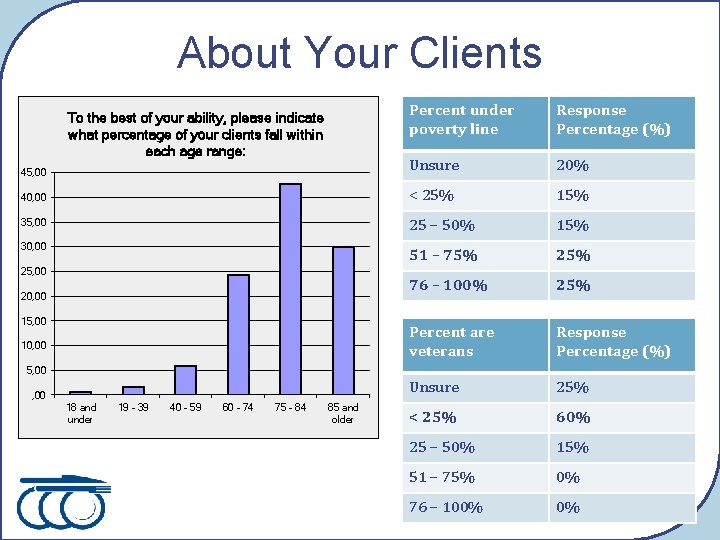 About Your Clients

To the best of your ability, please indicate what percentage of your clients fall within each age range:

45,00
40,00
35,00
30,00
25,00
20,00
15,00
10,00
5,00
,00

18 and under
19 - 39
40 - 59
60 - 74
75 - 84
85 and older

| Percent under poverty line | Response Percentage (%) |
|---|---|
| Unsure | 20% |
| < 25% | 15% |
| 25 – 50% | 15% |
| 51 – 75% | 25% |
| 76 – 100% | 25% |

| Percent are veterans | Response Percentage (%) |
|---|---|
| Unsure | 25% |
| < 25% | 60% |
| 25 – 50% | 15% |
| 51 – 75% | 0% |
| 76 – 100% | 0% |